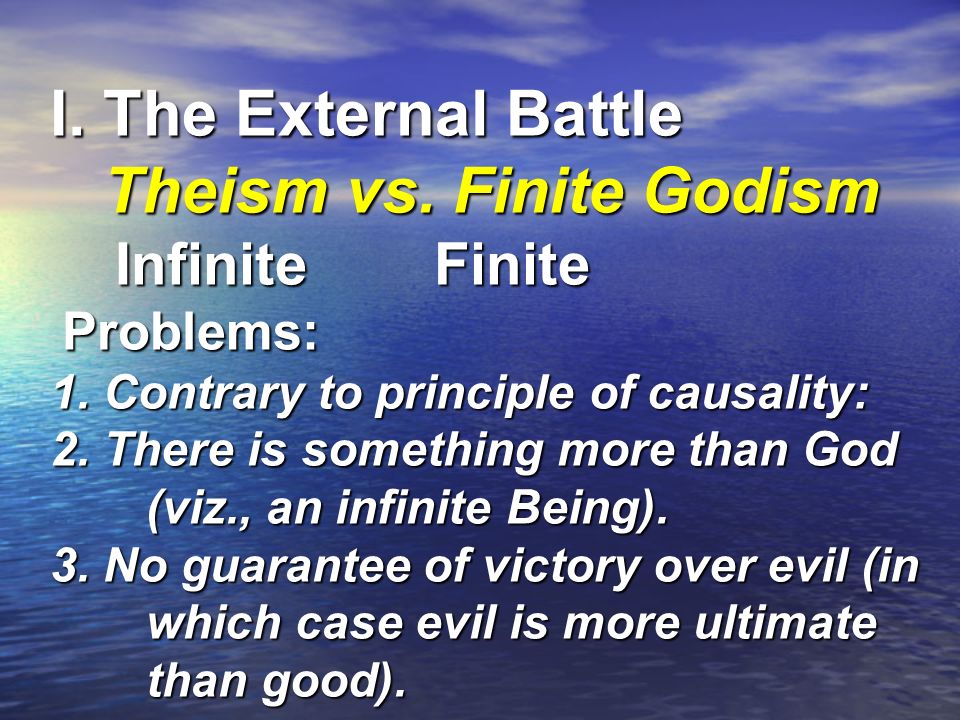 I. The External Battle

Theism vs. Finite Godism

Infinite Finite

Problems:

1. Contrary to principle of causality:

2. There is something more than God (viz., an infinite Being).

3. No guarantee of victory over evil (in which case evil is more ultimate than good).